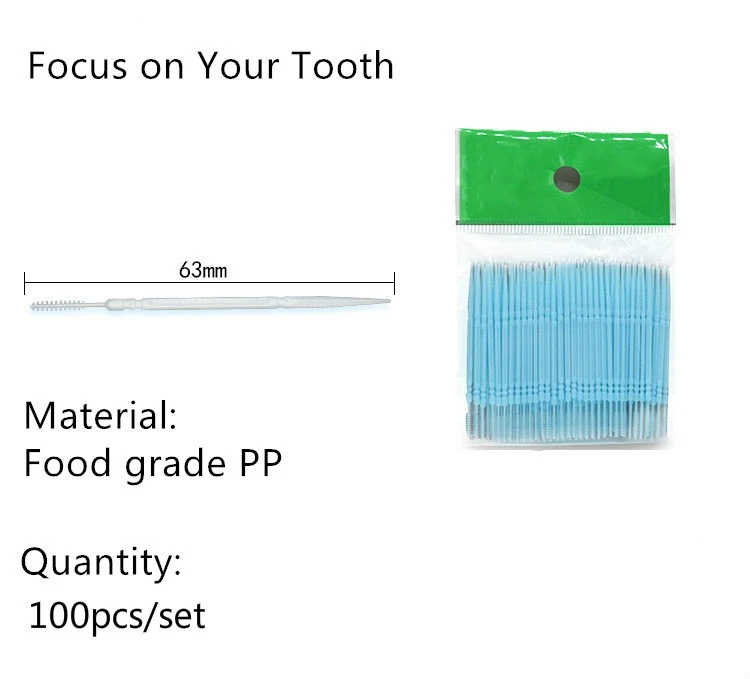 Focus on Your Tooth

63mm

Material:
Food grade PP

Quantity:
100pcs/set